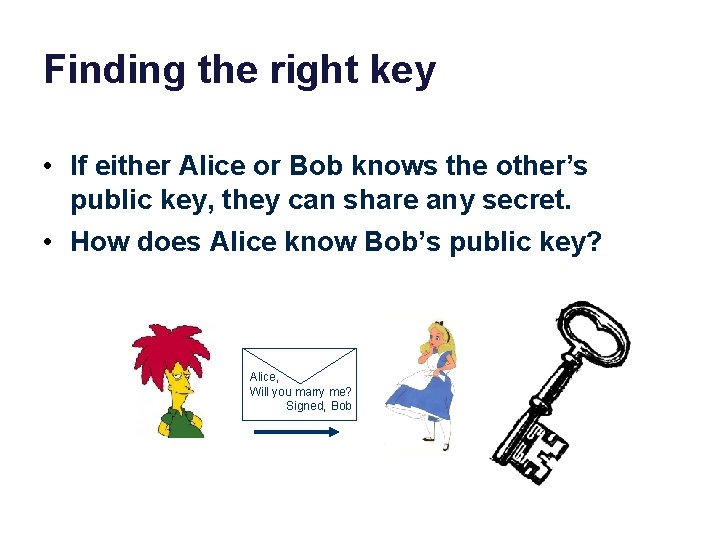 Finding the right key

• If either Alice or Bob knows the other's public key, they can share any secret.
• How does Alice know Bob's public key?

Alice,
Will you marry me?
Signed, Bob